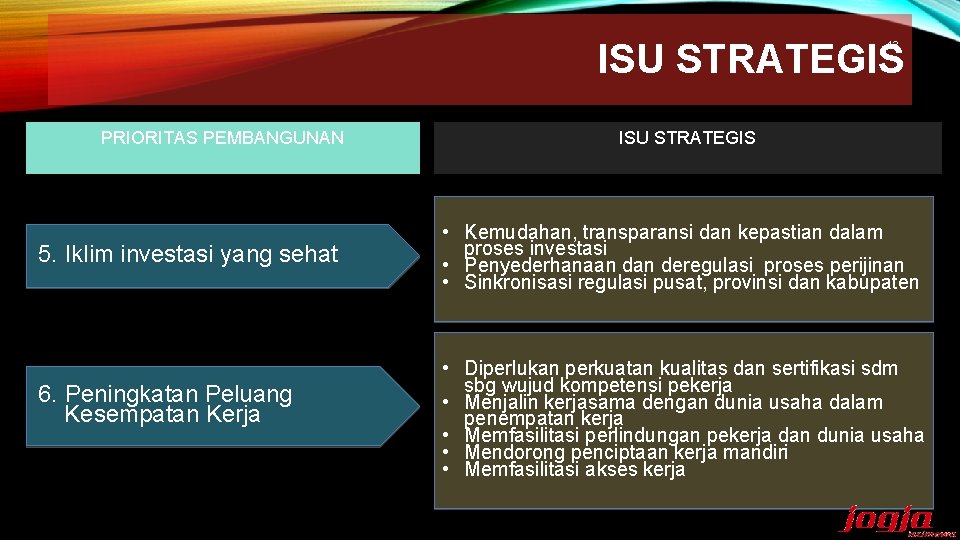 ISU STRATEGIS

PRIORITAS PEMBANGUNAN

ISU STRATEGIS

5. Iklim investasi yang sehat

• Kemudahan, transparansi dan kepastian dalam proses investasi
• Penyederhanaan dan deregulasi proses perijinan
• Sinkronisasi regulasi pusat, provinsi dan kabupaten

6. Peningkatan Peluang Kesempatan Kerja

• Diperlukan perkuatan kualitas dan sertifikasi sdm sbg wujud kompetensi pekerja
• Menjalin kerjasama dengan dunia usaha dalam penempatan kerja
• Memfasilitasi perlindungan pekerja dan dunia usaha
• Mendorong penciptaan kerja mandiri
• Memfasilitasi akses kerja

jogja